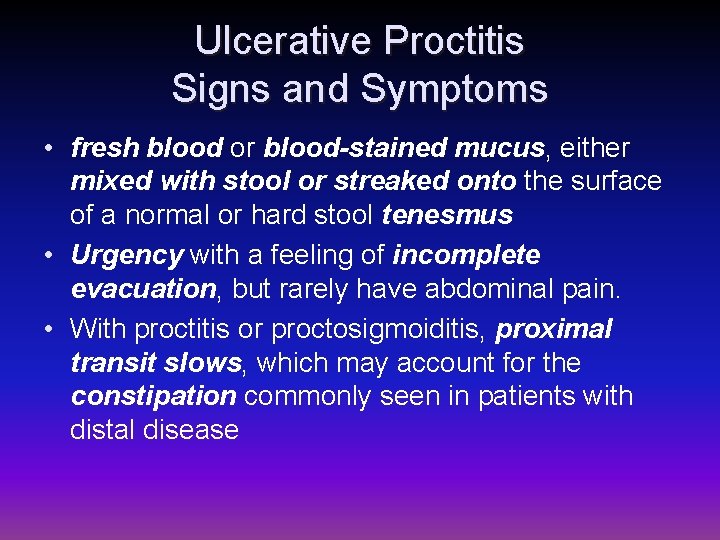 Ulcerative Proctitis
Signs and Symptoms

• fresh blood or blood-stained mucus, either mixed with stool or streaked onto the surface of a normal or hard stool tenesmus
• Urgency with a feeling of incomplete evacuation, but rarely have abdominal pain.
• With proctitis or proctosigmoiditis, proximal transit slows, which may account for the constipation commonly seen in patients with distal disease